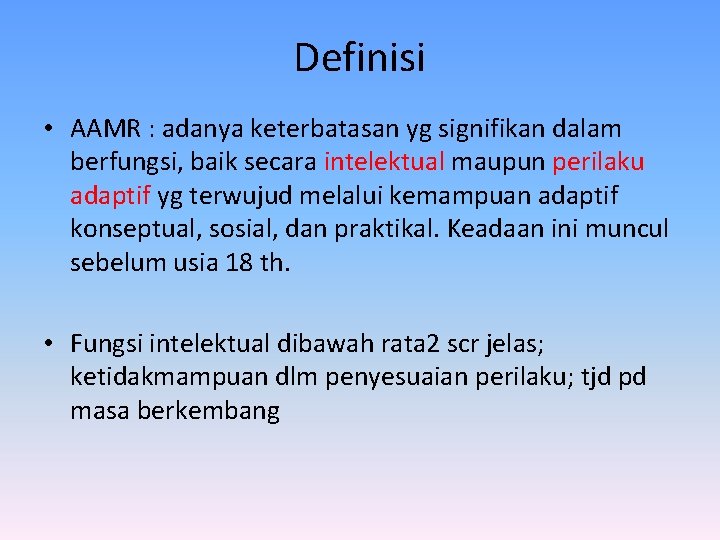 Definisi

• AAMR : adanya keterbatasan yg signifikan dalam berfungsi, baik secara intelektual maupun perilaku adaptif yg terwujud melalui kemampuan adaptif konseptual, sosial, dan praktikal. Keadaan ini muncul sebelum usia 18 th.

• Fungsi intelektual dibawah rata2 scr jelas; ketidakmampuan dlm penyesuaian perilaku; tjd pd masa berkembang